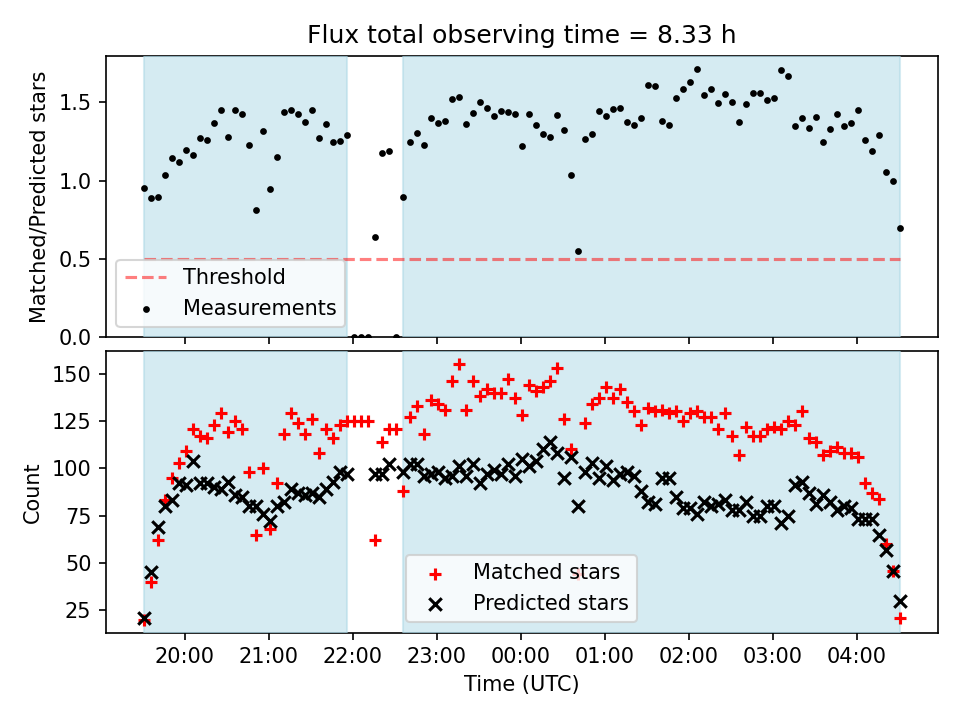 Flux total observing time = 8.33 h

Matched/Predicted stars

1.5
1.0
0.5
0.0

Threshold
Measurements

Count

150
125
100
75
50
25

Matched stars
Predicted stars

20:00
21:00
22:00
23:00
00:00
01:00
02:00
03:00
04:00

Time (UTC)